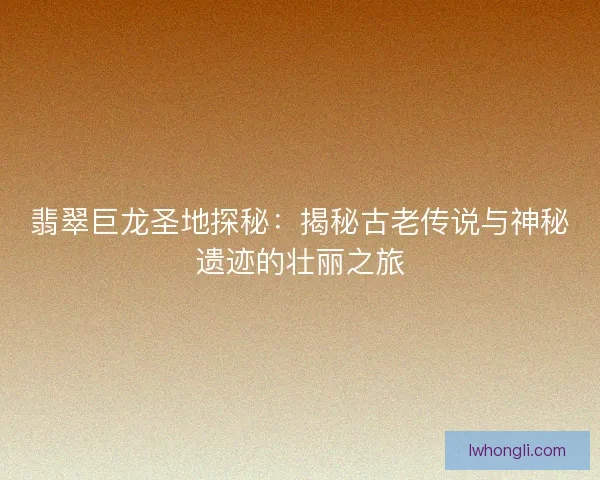 翡翠巨龙圣地探秘：揭秘古老传说与神秘遗迹的壮丽之旅

lwhongli.com